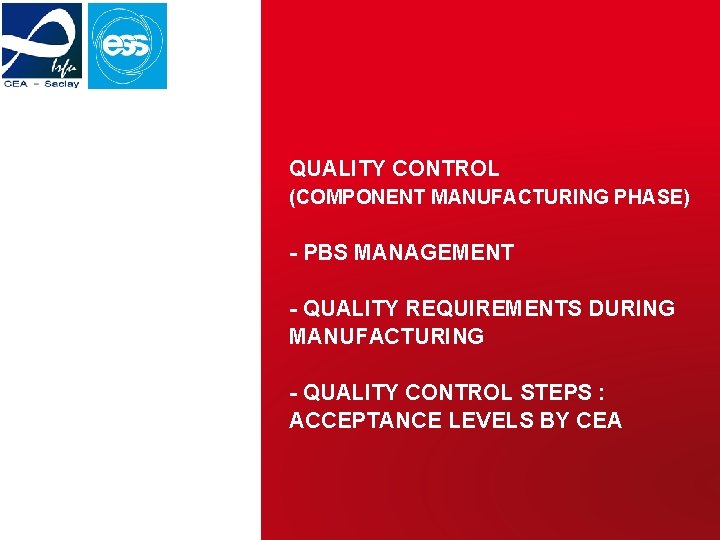 Irfu
CEA - Saclay

ess

QUALITY CONTROL
(COMPONENT MANUFACTURING PHASE)

- PBS MANAGEMENT

- QUALITY REQUIREMENTS DURING MANUFACTURING

- QUALITY CONTROL STEPS : ACCEPTANCE LEVELS BY CEA